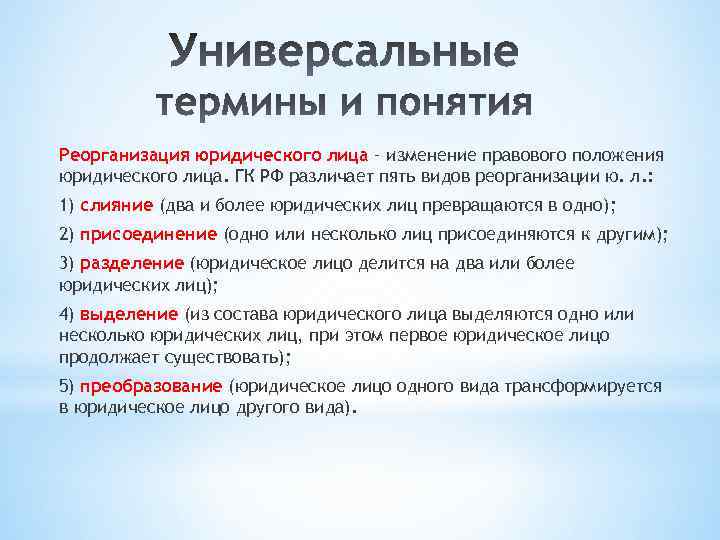 Универсальные термины и понятия

Реорганизация юридического лица – изменение правового положения юридического лица. ГК РФ различает пять видов реорганизации ю. л.:

1) слияние (два и более юридических лиц превращаются в одно);

2) присоединение (одно или несколько лиц присоединяются к другим);

3) разделение (юридическое лицо делится на два или более юридических лиц);

4) выделение (из состава юридического лица выделяются одно или несколько юридических лиц, при этом первое юридическое лицо продолжает существовать);

5) преобразование (юридическое лицо одного вида трансформируется в юридическое лицо другого вида).